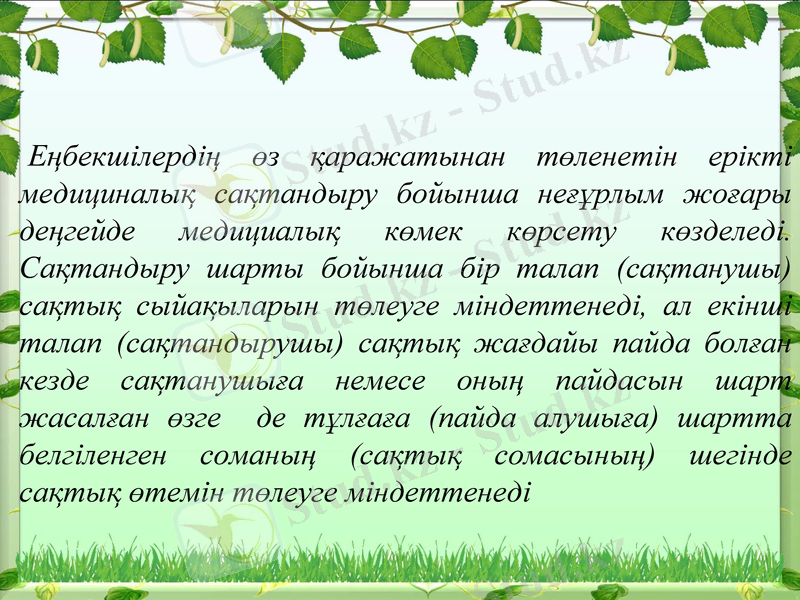 Еңбекшілердің өз қаражатынан төленетін ерікті медициналық сақтандыру бойынша неғұрлым жоғары деңгейде медициалық көмек көрсету көзделеді. Сақтандыру шарты бойынша бір талап (сақтанушы) сақтық сыйақыларын төлеуге міндеттенеді, ал екінші талап (сақтандырушы) сақтық жағдайы пайда болған кезде сақтанушыға немесе оның пайдасын шарт жасалған өзге де тұлғаға (пайда алушыға) шартта белгіленген соманың (сақтық сомасының) шегінде сақтық өтемін төлеуге міндеттенеді

Stud.kz - Stud.kz